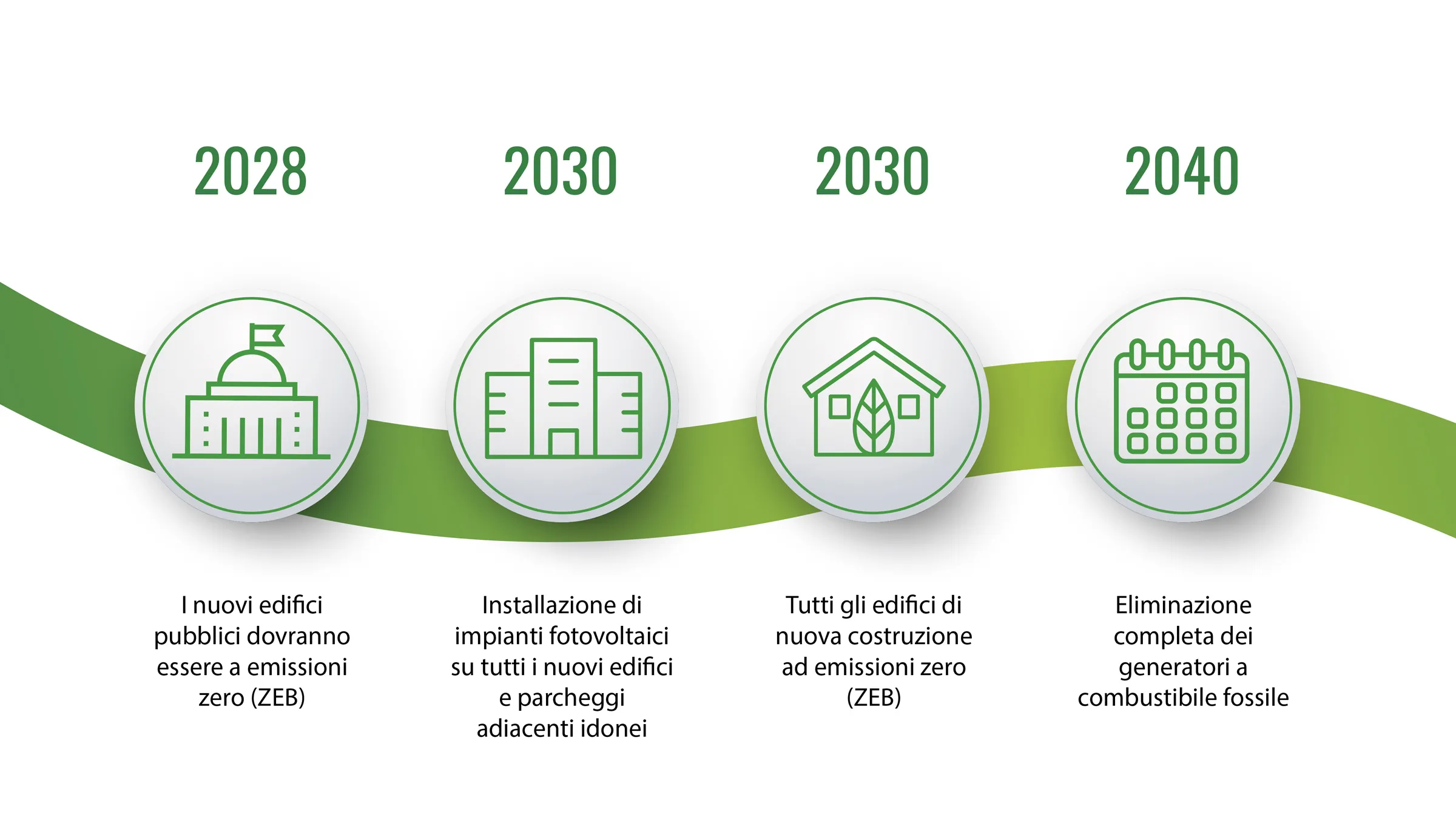 2028

I nuovi edifici pubblici dovranno essere a emissioni zero (ZEB)

2030

Installazione di impianti fotovoltaici su tutti i nuovi edifici e parcheggi adiacenti idonei

2030

Tutti gli edifici di nuova costruzione ad emissioni zero (ZEB)

2040

Eliminazione completa dei generatori a combustibile fossile